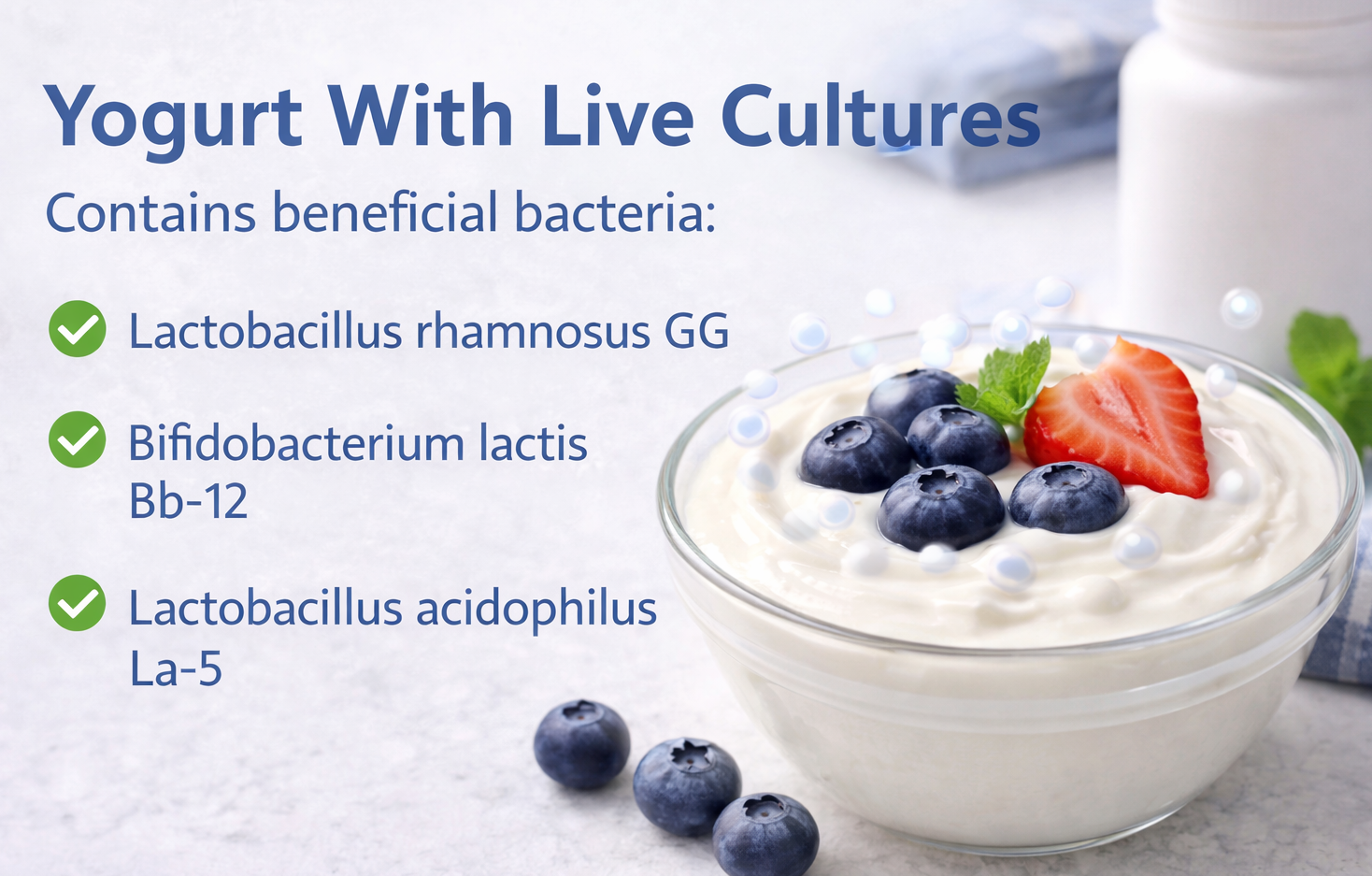 Yogurt With Live Cultures

Contains beneficial bacteria:

Lactobacillus rhamnosus GG

Bifidobacterium lactis Bb-12

Lactobacillus acidophilus La-5